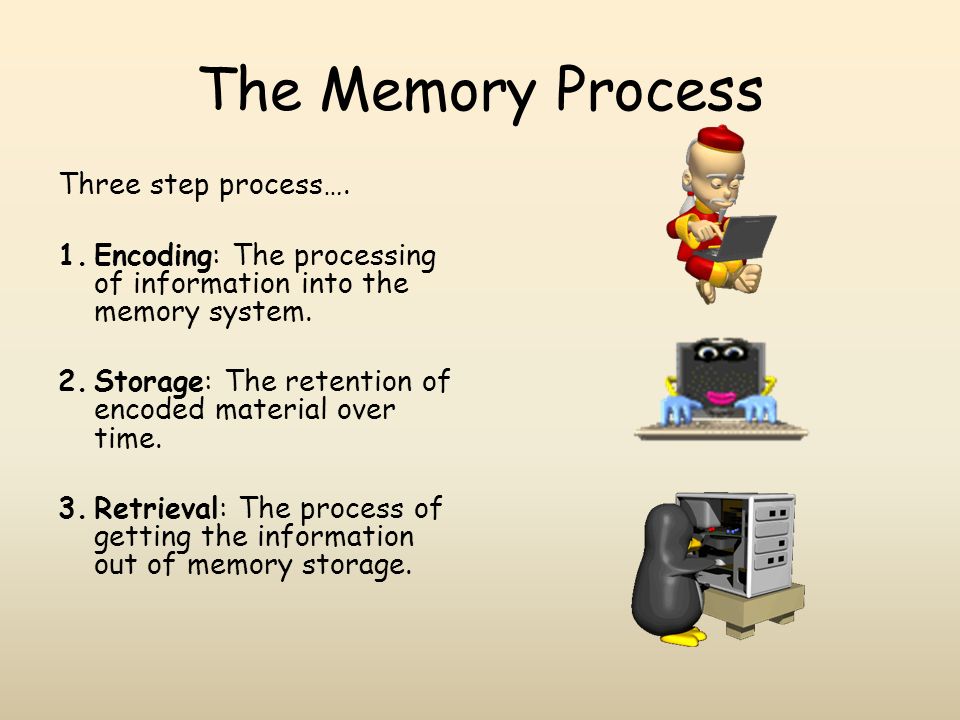 The Memory Process

Three step process….

1. Encoding: The processing of information into the memory system.

2. Storage: The retention of encoded material over time.

3. Retrieval: The process of getting the information out of memory storage.